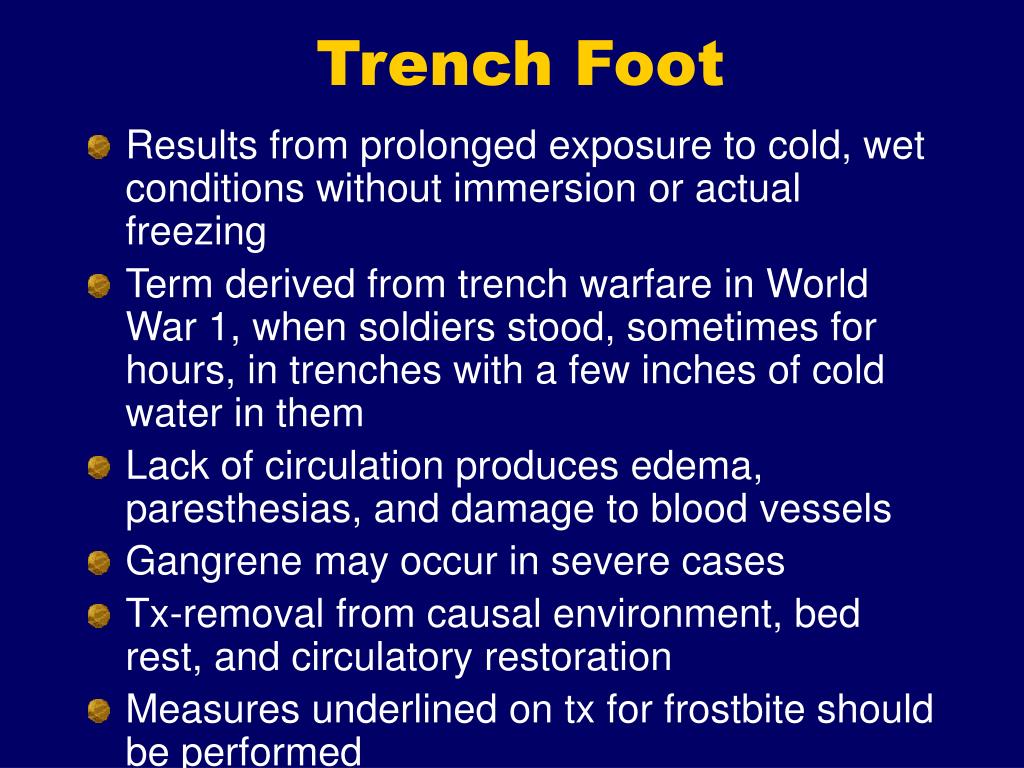 Trench Foot

Results from prolonged exposure to cold, wet conditions without immersion or actual freezing

Term derived from trench warfare in World War 1, when soldiers stood, sometimes for hours, in trenches with a few inches of cold water in them

Lack of circulation produces edema, paresthesias, and damage to blood vessels

Gangrene may occur in severe cases

Tx-removal from causal environment, bed rest, and circulatory restoration

Measures underlined on tx for frostbite should be performed